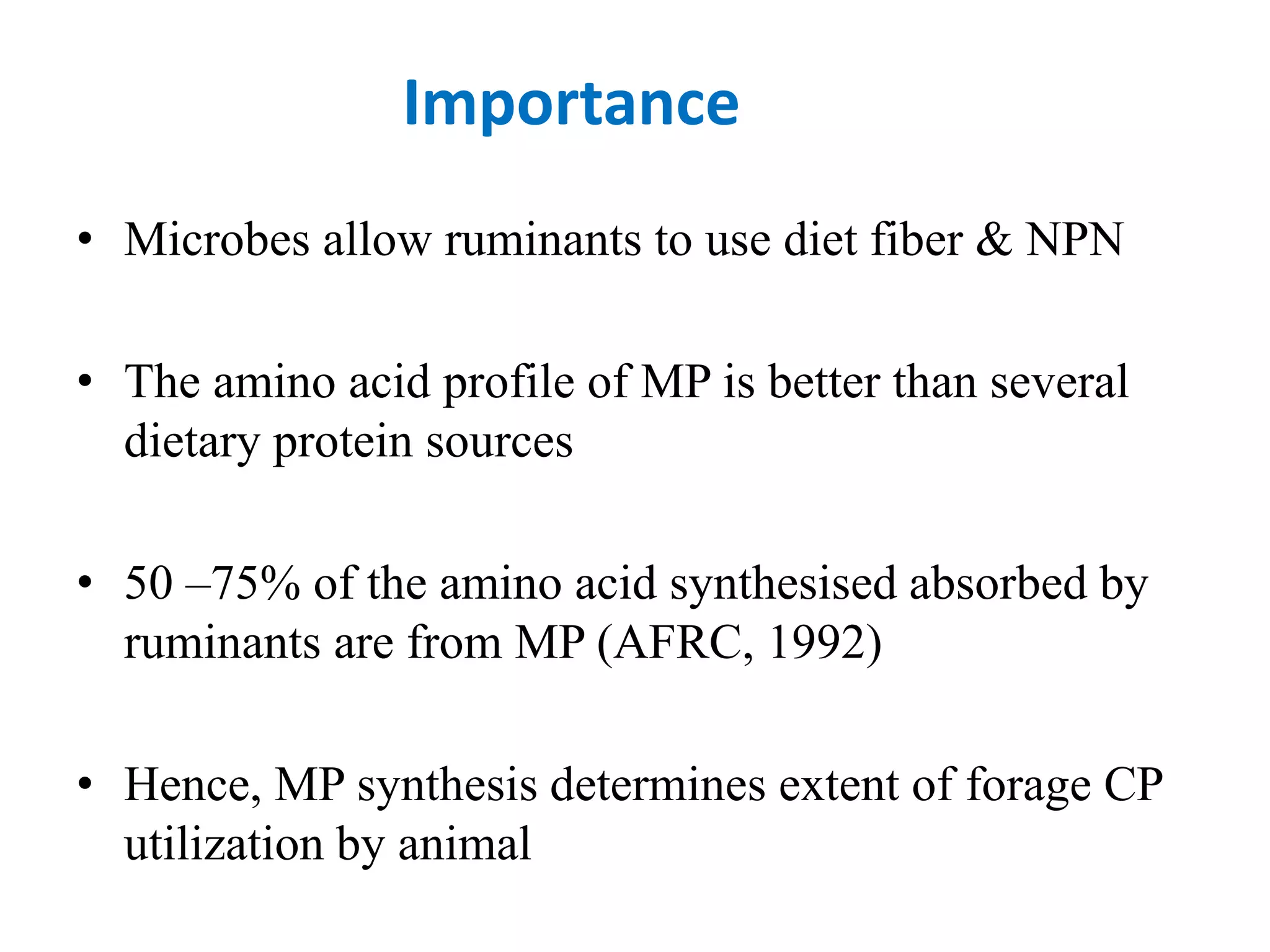 Importance

• Microbes allow ruminants to use diet fiber & NPN

• The amino acid profile of MP is better than several dietary protein sources

• 50 –75% of the amino acid synthesised absorbed by ruminants are from MP (AFRC, 1992)

• Hence, MP synthesis determines extent of forage CP utilization by animal